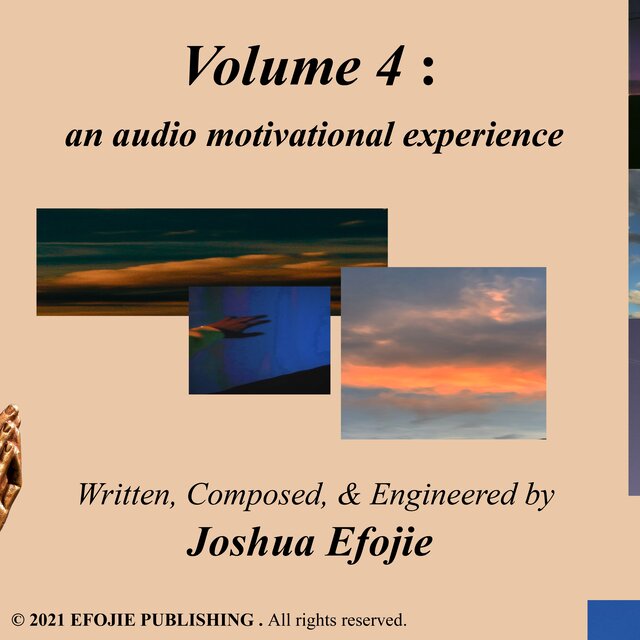 Volume 4 :

an audio motivational experience

Written, Composed, & Engineered by

Joshua Efojie

© 2021 EFOJIE PUBLISHING . All rights reserved.